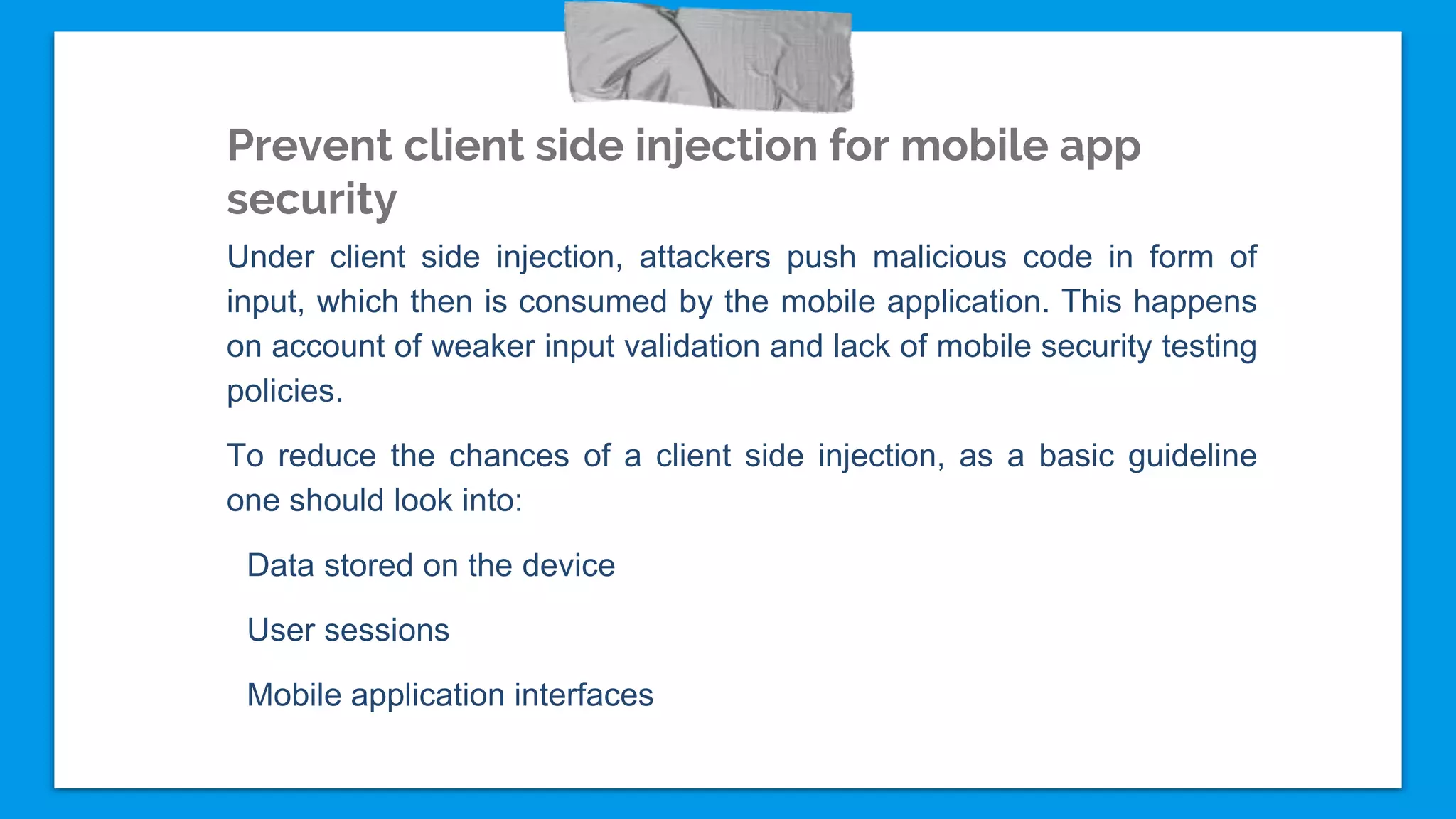 Prevent client side injection for mobile app security

Under client side injection, attackers push malicious code in form of input, which then is consumed by the mobile application. This happens on account of weaker input validation and lack of mobile security testing policies.

To reduce the chances of a client side injection, as a basic guideline one should look into:

Data stored on the device

User sessions

Mobile application interfaces